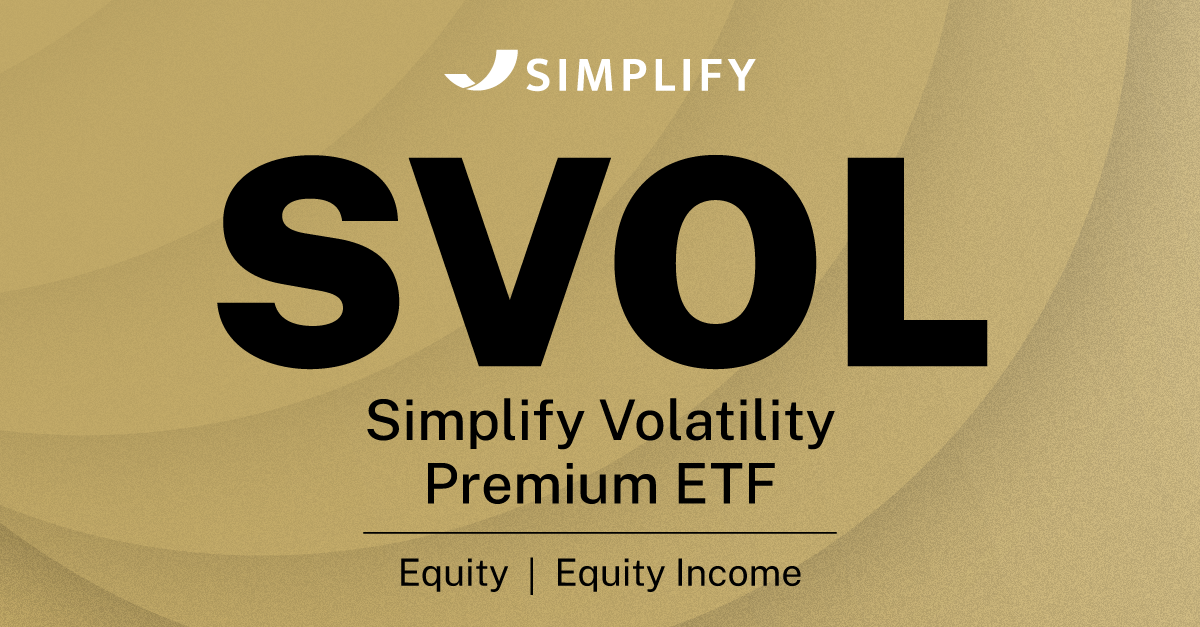 SIMPLIFY

SVOL

Simplify Volatility Premium ETF

Equity | Equity Income